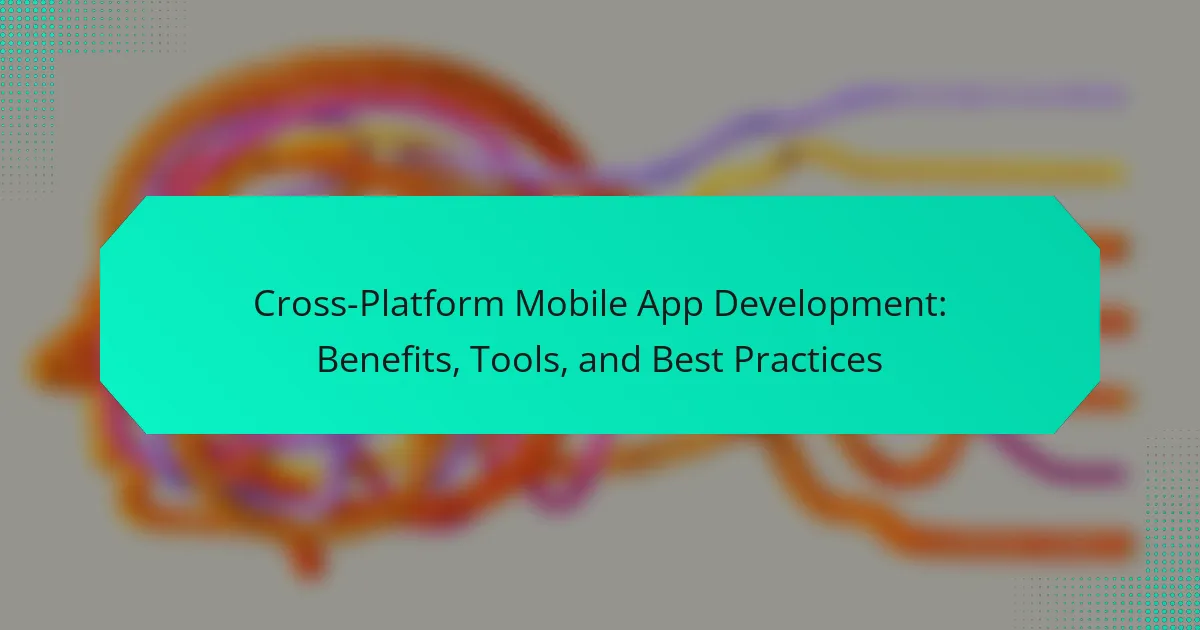 Cross-Platform Mobile App Development: Benefits, Tools, and Best Practices